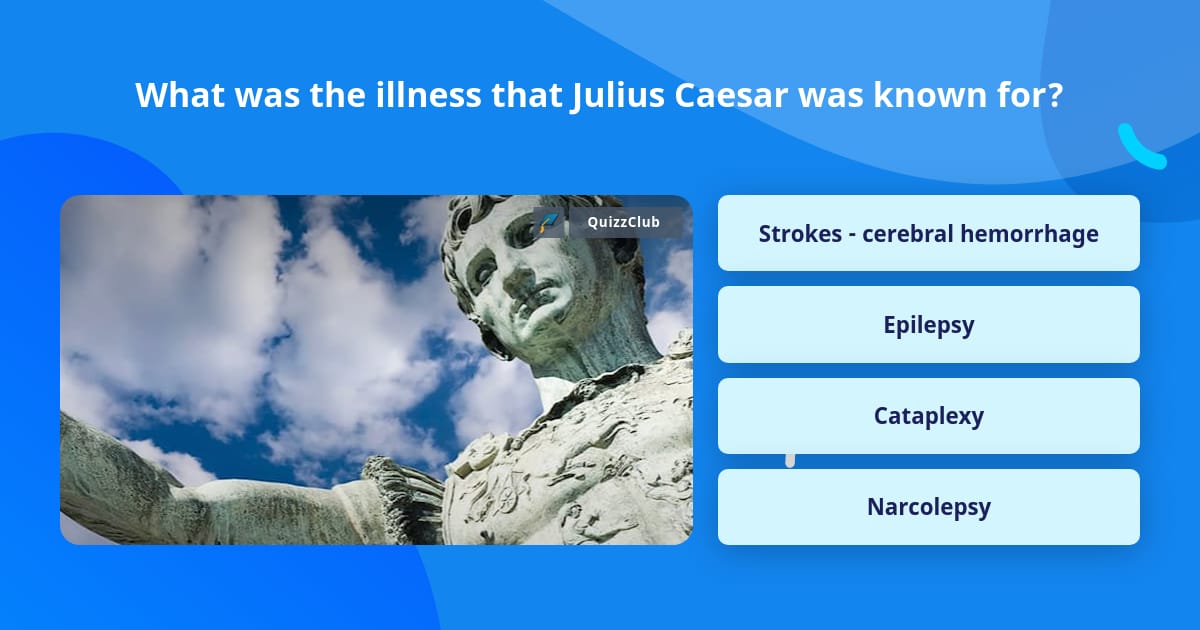 What was the illness that Julius Caesar was known for?

QuizzClub

Strokes - cerebral hemorrhage

Epilepsy

Cataplexy

Narcolepsy